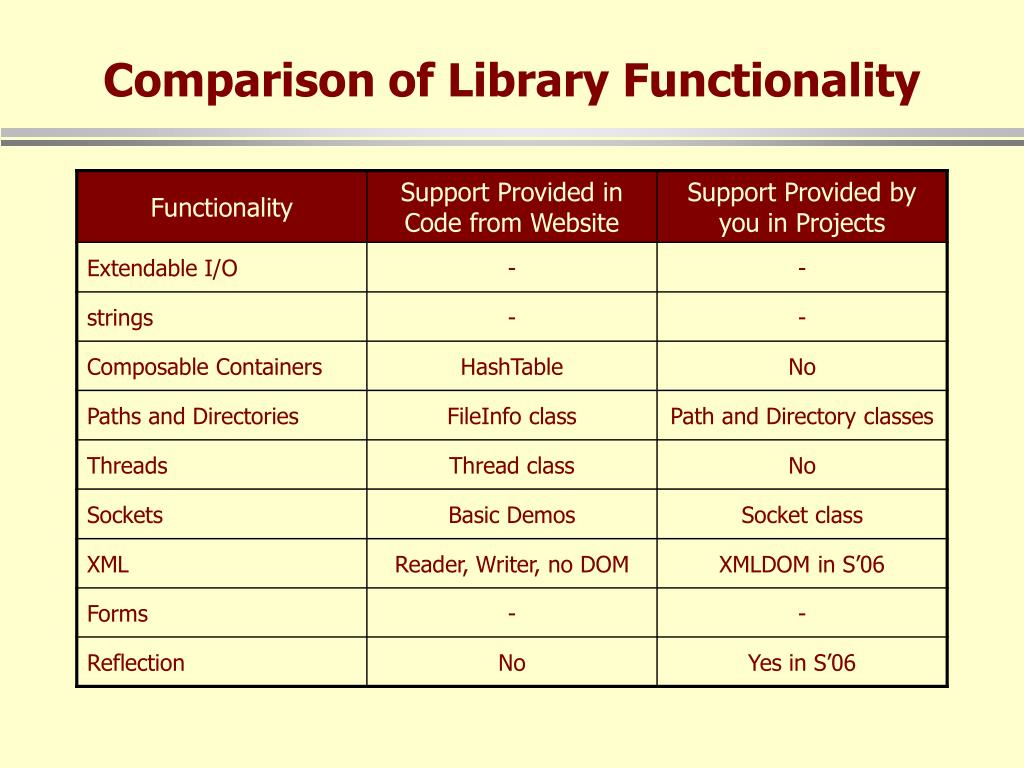 Comparison of Library Functionality

| Functionality | Support Provided in Code from Website | Support Provided by you in Projects |
|---|---|---|
| Extendable I/O | - | - |
| strings | - | - |
| Composable Containers | HashTable | No |
| Paths and Directories | FileInfo class | Path and Directory classes |
| Threads | Thread class | No |
| Sockets | Basic Demos | Socket class |
| XML | Reader, Writer, no DOM | XMLDOM in S’06 |
| Forms | - | - |
| Reflection | No | Yes in S’06 |